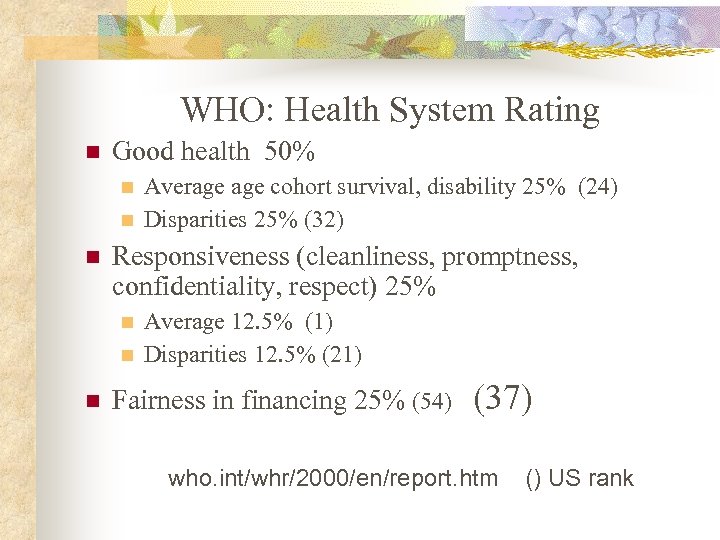 WHO: Health System Rating

- Good health 50%
  - Average age cohort survival, disability 25% (24)
  - Disparities 25% (32)
- Responsiveness (cleanliness, promptness, confidentiality, respect) 25%
  - Average 12.5% (1)
  - Disparities 12.5% (21)
- Fairness in financing 25% (54) (37)

who.int/whr/2000/en/report.htm () US rank